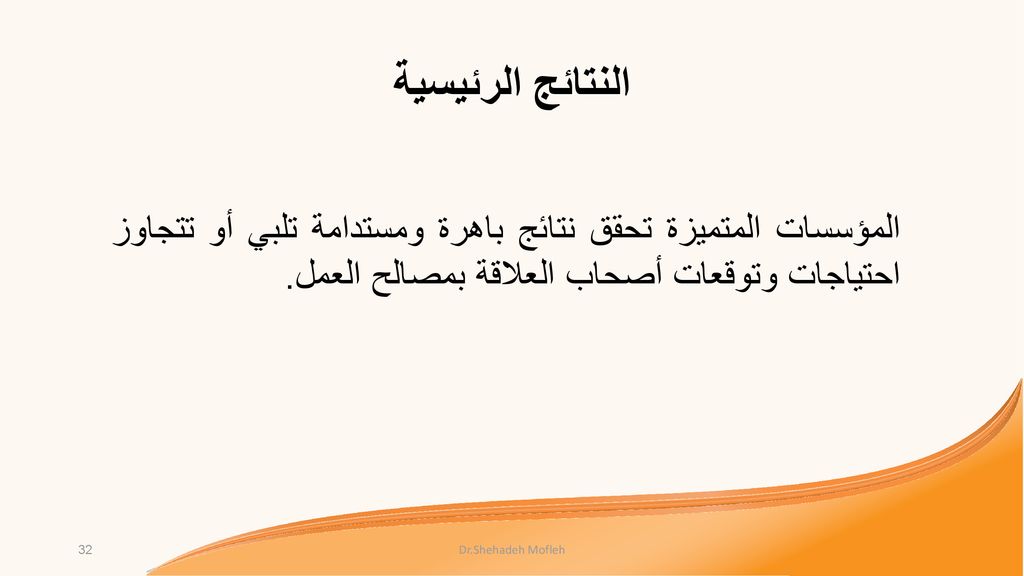 النتائج الرئيسية

المؤسسات المتميزة تحقق نتائج باهرة ومستدامة تلبي أو تتجاوز احتياجات وتوقعات أصحاب العلاقة بمصالح العمل.

32

Dr.Shehadeh Mofleh